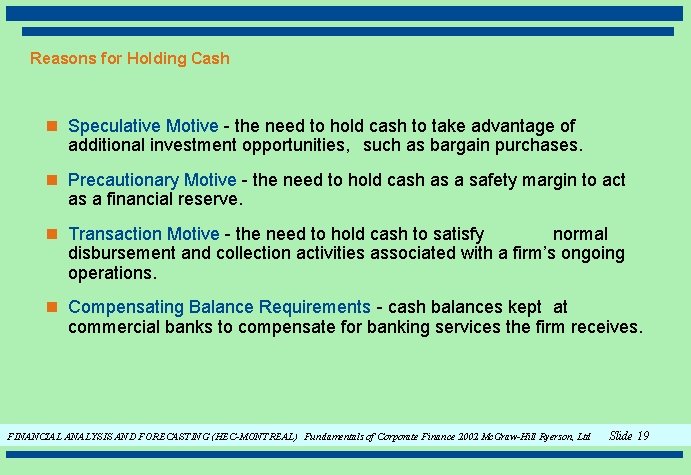 Reasons for Holding Cash

Speculative Motive - the need to hold cash to take advantage of additional investment opportunities, such as bargain purchases.

Precautionary Motive - the need to hold cash as a safety margin to act as a financial reserve.

Transaction Motive - the need to hold cash to satisfy normal disbursement and collection activities associated with a firm's ongoing operations.

Compensating Balance Requirements - cash balances kept at commercial banks to compensate for banking services the firm receives.

FINANCIAL ANALYSIS AND FORECASTING (HEC-MONTREAL) Fundamentals of Corporate Finance 2002 McGraw-Hill Ryerson, Ltd Slide 19